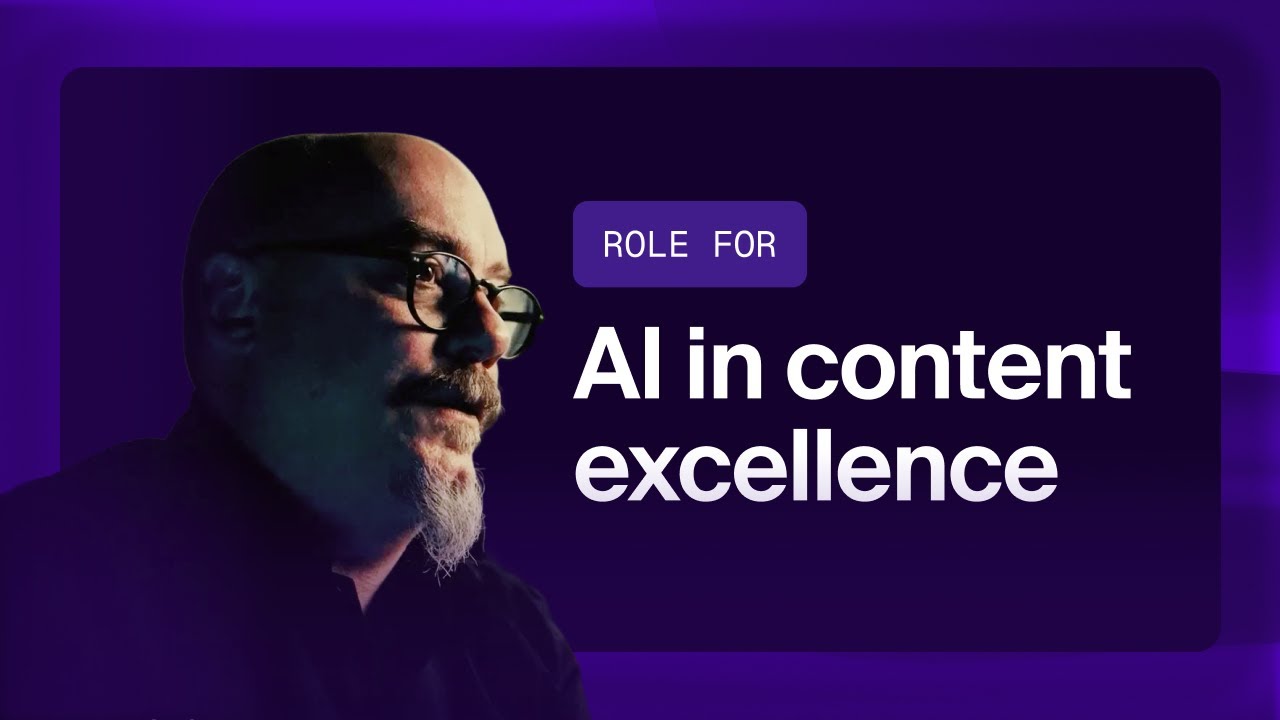 ROLE FOR

AI in content excellence